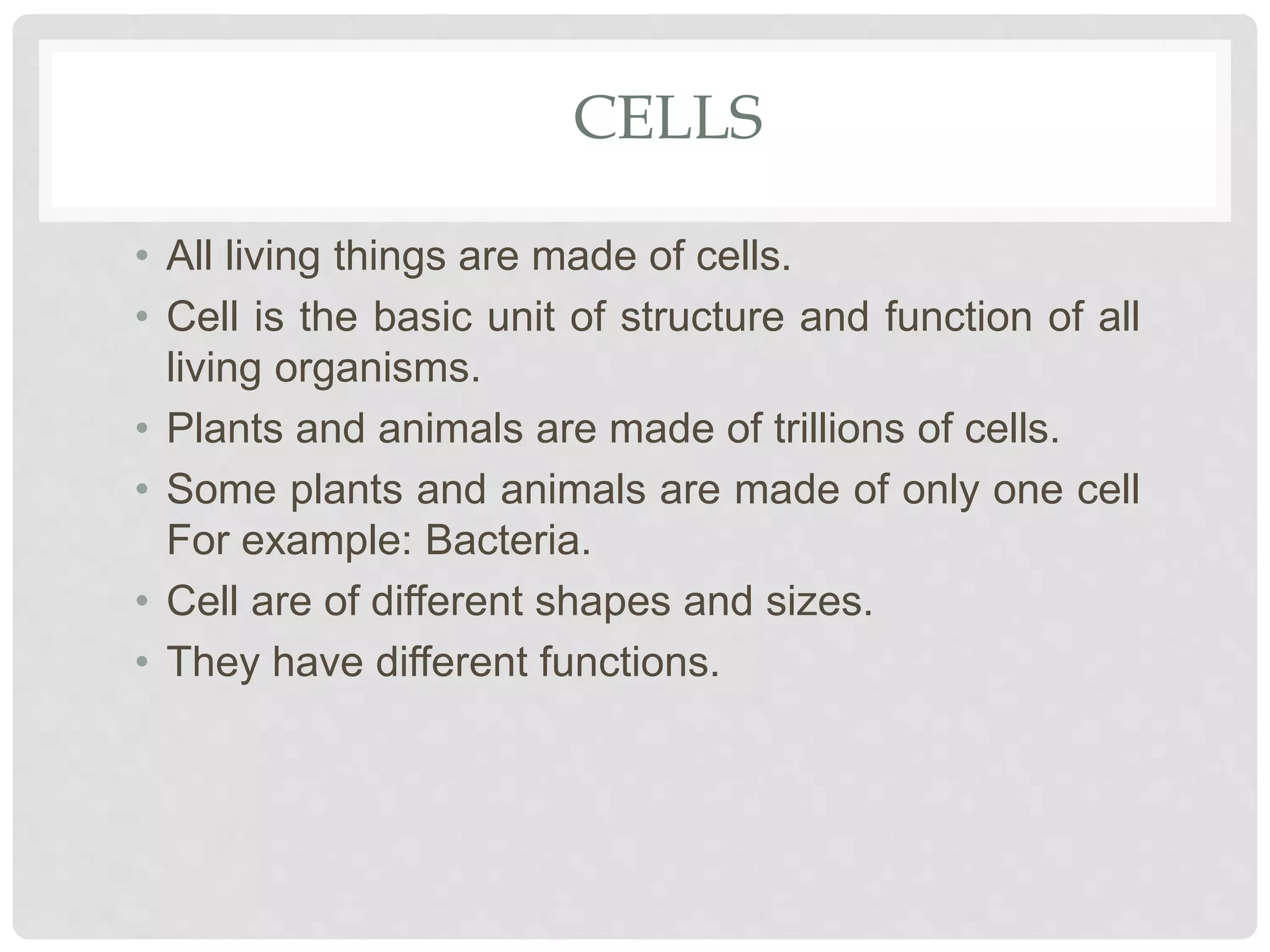 CELLS

• All living things are made of cells.
• Cell is the basic unit of structure and function of all living organisms.
• Plants and animals are made of trillions of cells.
• Some plants and animals are made of only one cell For example: Bacteria.
• Cell are of different shapes and sizes.
• They have different functions.